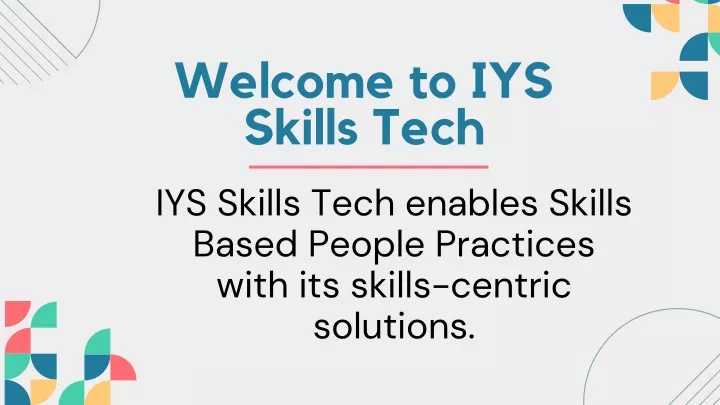 Welcome to IYS Skills Tech

IYS Skills Tech enables Skills Based People Practices with its skills-centric solutions.